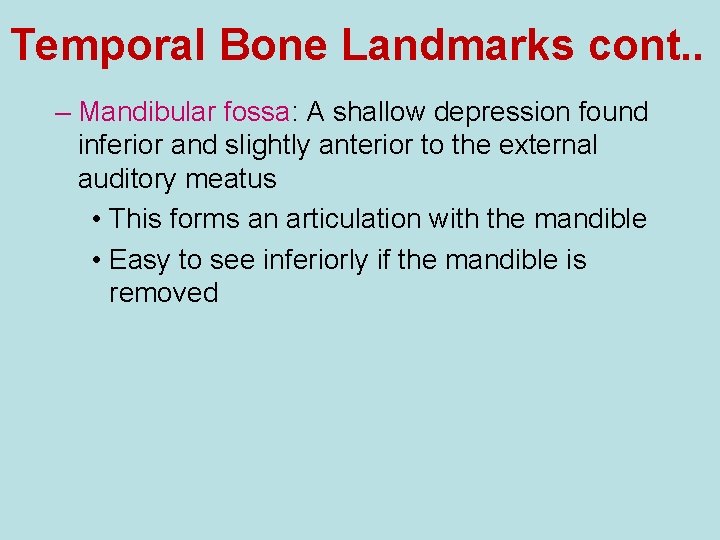 Temporal Bone Landmarks cont..

– Mandibular fossa: A shallow depression found inferior and slightly anterior to the external auditory meatus

• This forms an articulation with the mandible

• Easy to see inferiorly if the mandible is removed